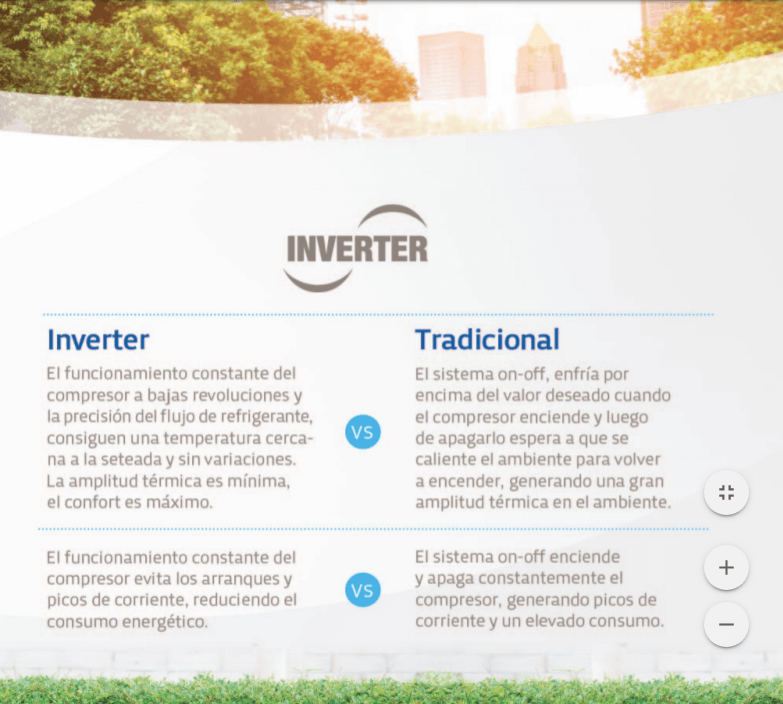 INVERTER

Inverter

El funcionamiento constante del compresor a bajas revoluciones y la precisión del flujo de refrigerante, consiguen una temperatura cercana a la seteada y sin variaciones. La amplitud térmica es mínima, el confort es máximo.

VS

Tradicional

El sistema on-off, enfría por encima del valor deseado cuando el compresor enciende y luego de apagarlo espera a que se caliente el ambiente para volver a encender, generando una gran amplitud térmica en el ambiente.

El funcionamiento constante del compresor evita los arranques y picos de corriente, reduciendo el consumo energético.

VS

El sistema on-off enciende y apaga constantemente el compresor, generando picos de corriente y un elevado consumo.

+

−